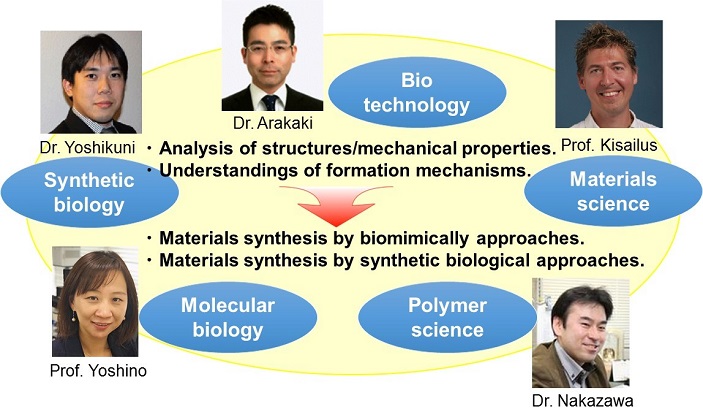 Dr. Arakaki

Bio technology

Dr. Yoshikuni

Prof. Kisailus

・Analysis of structures/mechanical properties.
・Understandings of formation mechanisms.

Synthetic biology

Materials science

・Materials synthesis by biomimically approaches.
・Materials synthesis by synthetic biological approaches.

Molecular biology

Polymer science

Prof. Yoshino

Dr. Nakazawa